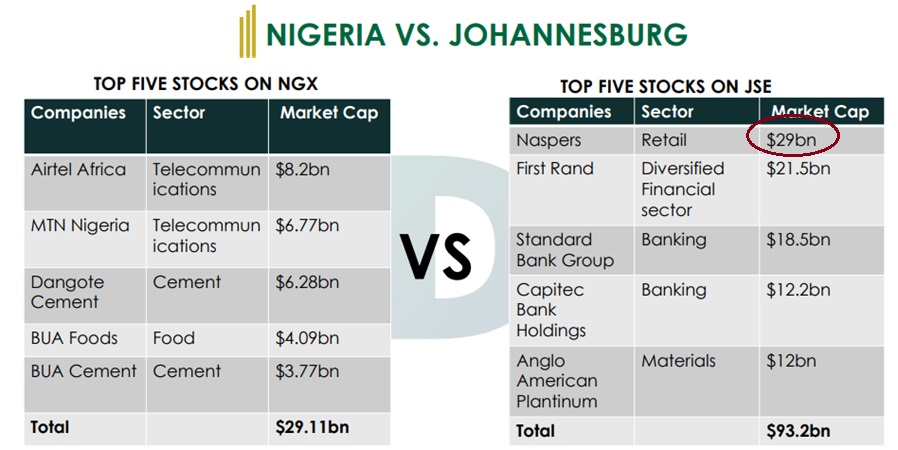 NIGERIA VS. JOHANNESBURG

TOP FIVE STOCKS ON NGX

| Companies | Sector | Market Cap |
|---|---|---|
| Airtel Africa | Telecommunications | $8.2bn |
| MTN Nigeria | Telecommunications | $6.77bn |
| Dangote Cement | Cement | $6.28bn |
| BUA Foods | Food | $4.09bn |
| BUA Cement | Cement | $3.77bn |
| Total | | $29.11bn |

VS

TOP FIVE STOCKS ON JSE

| Companies | Sector | Market Cap |
|---|---|---|
| Naspers | Retail | $29bn |
| First Rand | Diversified Financial sector | $21.5bn |
| Standard Bank Group | Banking | $18.5bn |
| Capitec Bank Holdings | Banking | $12.2bn |
| Anglo American Plantinum | Materials | $12bn |
| Total | | $93.2bn |